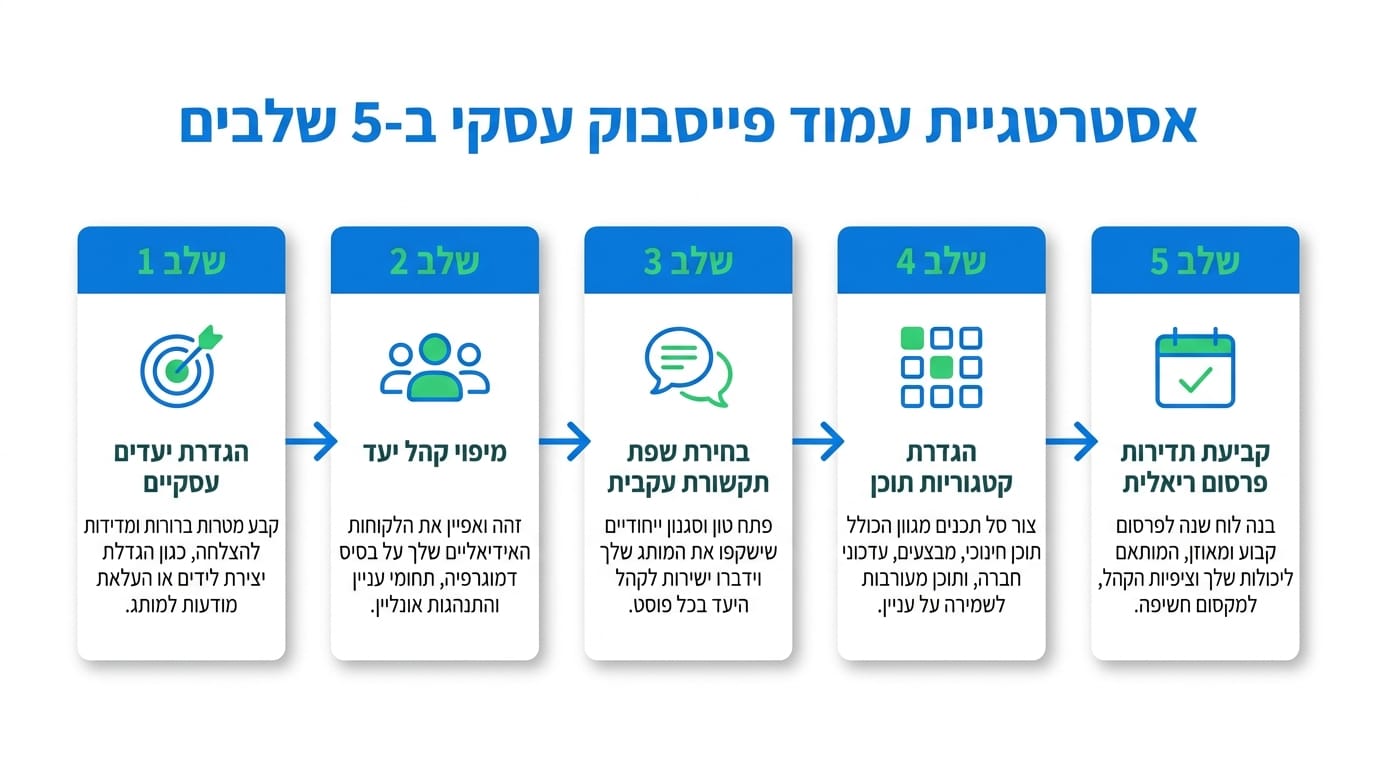 אסטרטגיית עמוד פייסבוק עסקי ב-5 שלבים

שלב 1

הגדרת יעדים עסקיים

קבע מטרות ברורות ומדידות להצלחה, כגון הגדלת יצירת לידים או העלאת מודעות למותג.

שלב 2

מיפוי קהל יעד

זהה ואפיין את הלקוחות האידיאליים שלך על בסיס דמוגרפיה, תחומי עניין והתנהגות אונליין.

שלב 3

בחירת שפת תקשורת עקבית

פתח טון וסגנון ייחודיים שישקפו את המותג שלך וידברו ישירות לקהל היעד בכל פוסט.

שלב 4

הגדרת קטגוריות תוכן

צור סל תכנים מגוון הכולל תוכן חינוכי, מבצעים, עדכוני חברה, ותוכן מעורבות לשמירה על עניין.

שלב 5

קביעת תדירות פרסום ריאלית

בנה לוח שנה לפרסום קבוע ומאוזן, המותאם ליכולות שלך וציפיות הקהל, למקסום חשיפה.